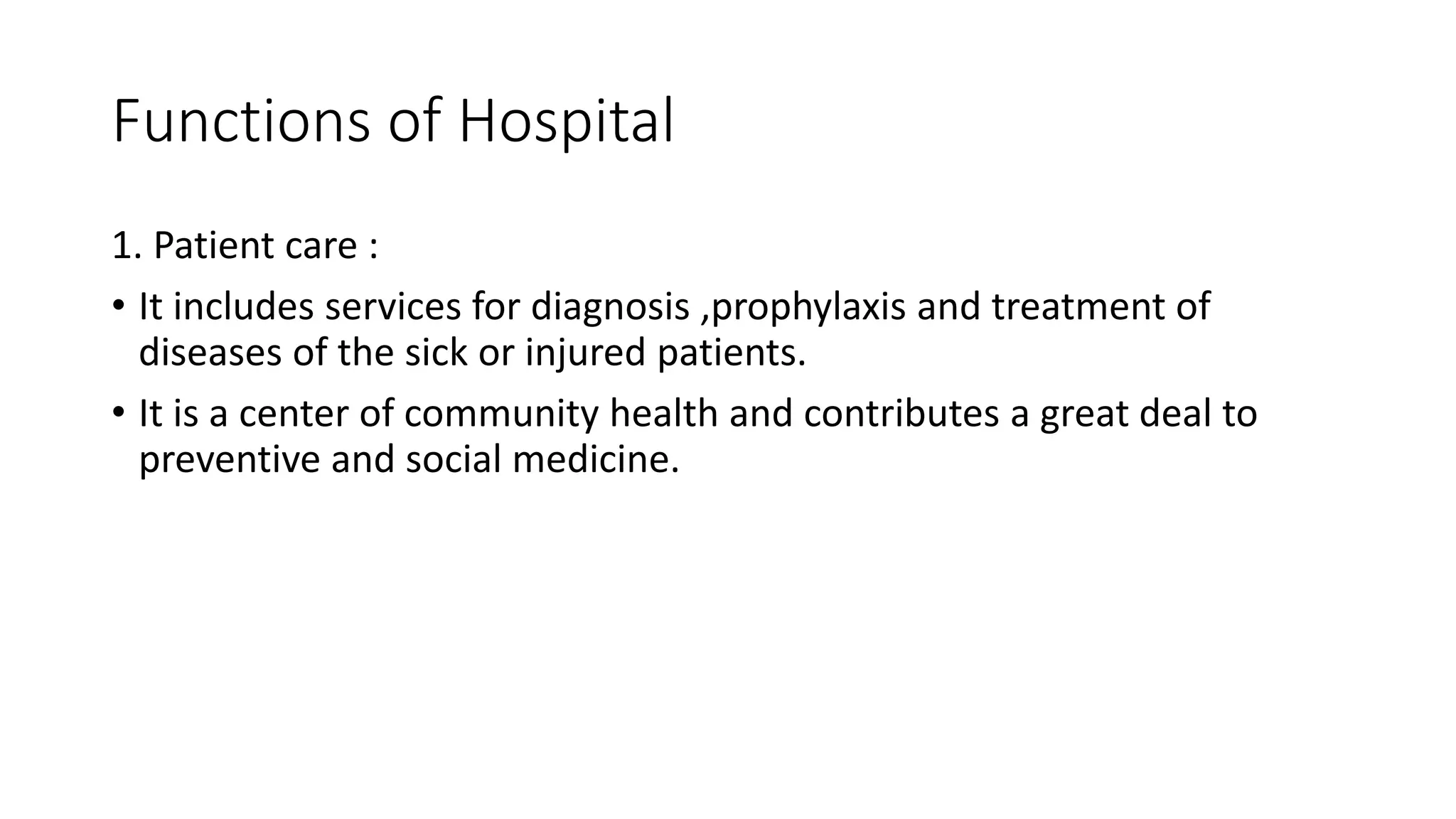 Functions of Hospital

1. Patient care :

• It includes services for diagnosis ,prophylaxis and treatment of diseases of the sick or injured patients.

• It is a center of community health and contributes a great deal to preventive and social medicine.